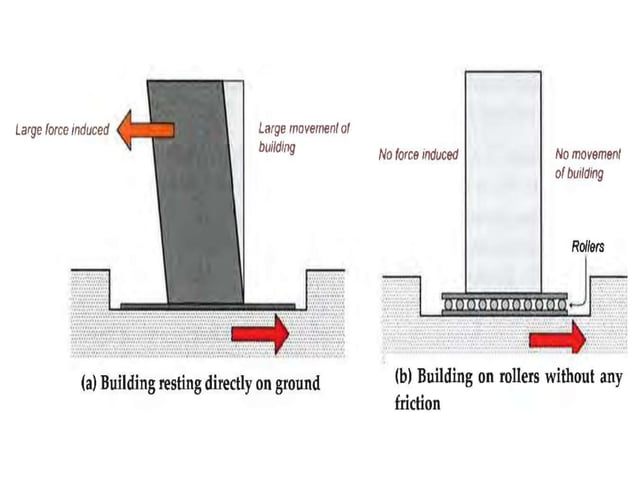 Large force induced

Large movement of building

(a) Building resting directly on ground

No force induced

No movement of building

Rollers

(b) Building on rollers without any friction